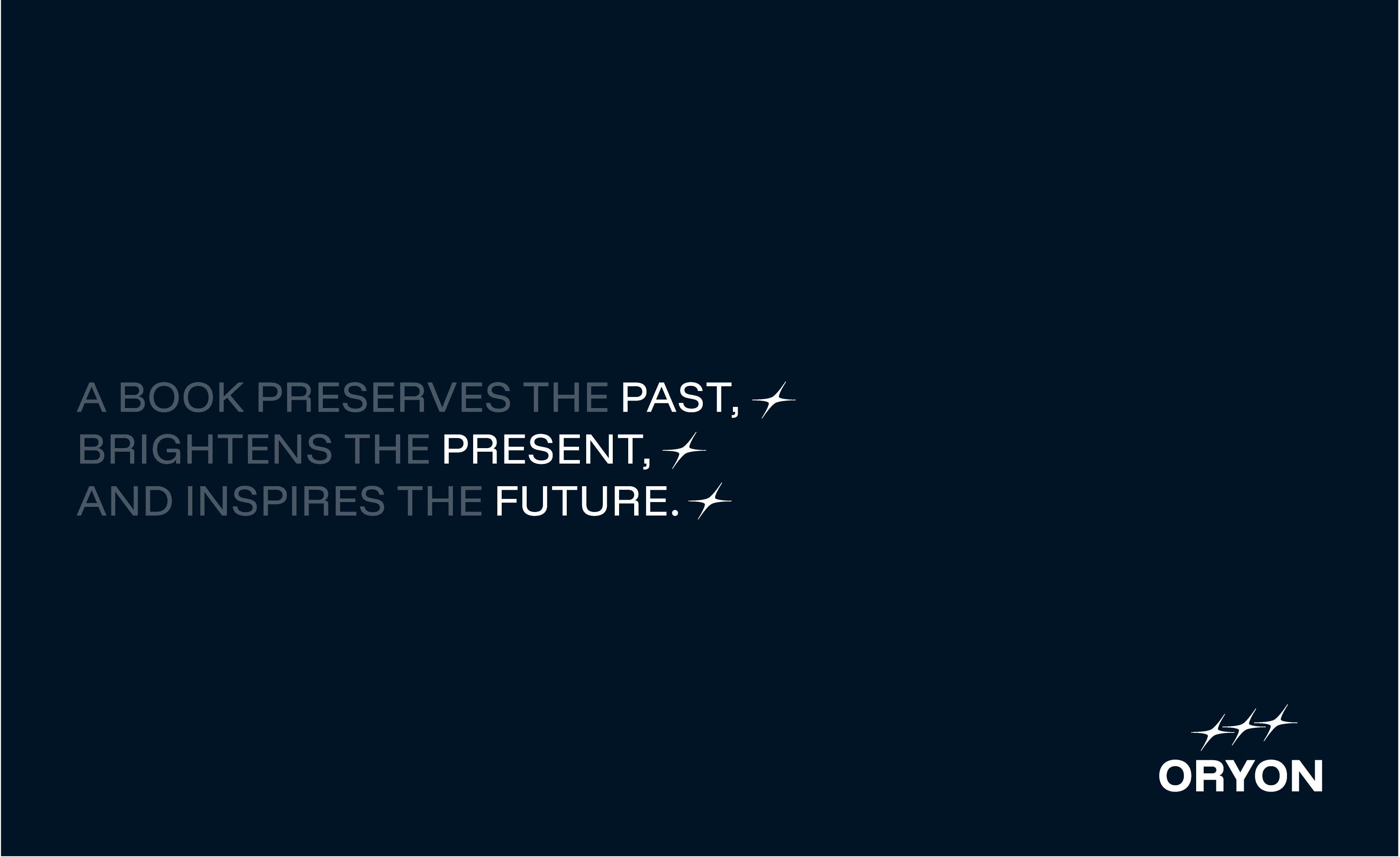 A BOOK PRESERVES THE PAST,
BRIGHTENS THE PRESENT,
AND INSPIRES THE FUTURE.

ORYON